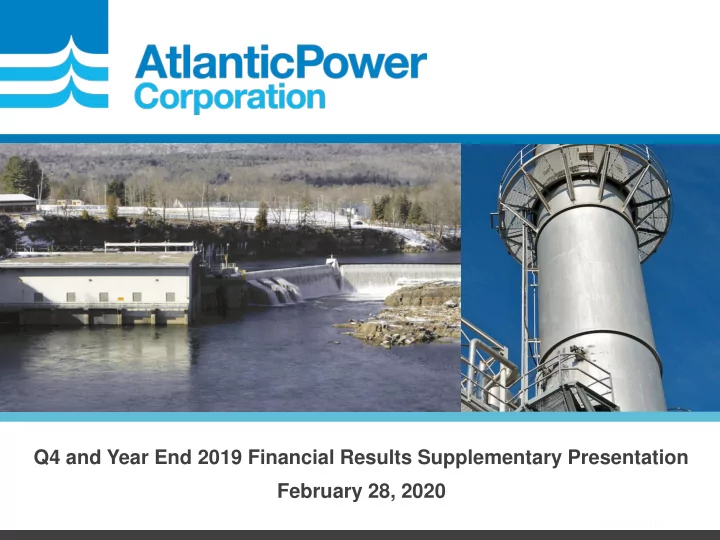 AtlanticPower Corporation

Q4 and Year End 2019 Financial Results Supplementary Presentation

February 28, 2020